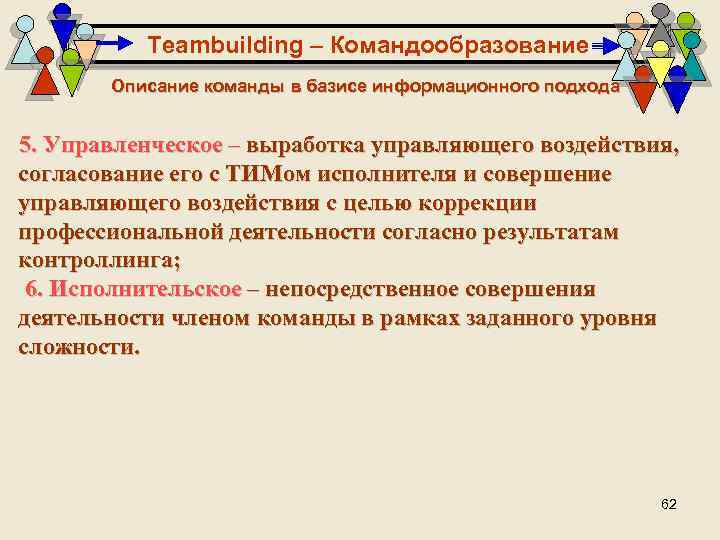 Teambuilding – Командообразование

Описание команды в базисе информационного подхода

5. Управленческое – выработка управляющего воздействия, согласование его с ТИМом исполнителя и совершение управляющего воздействия с целью коррекции профессиональной деятельности согласно результатам контроллинга;

6. Исполнительское – непосредственное совершения деятельности членом команды в рамках заданного уровня сложности.

62